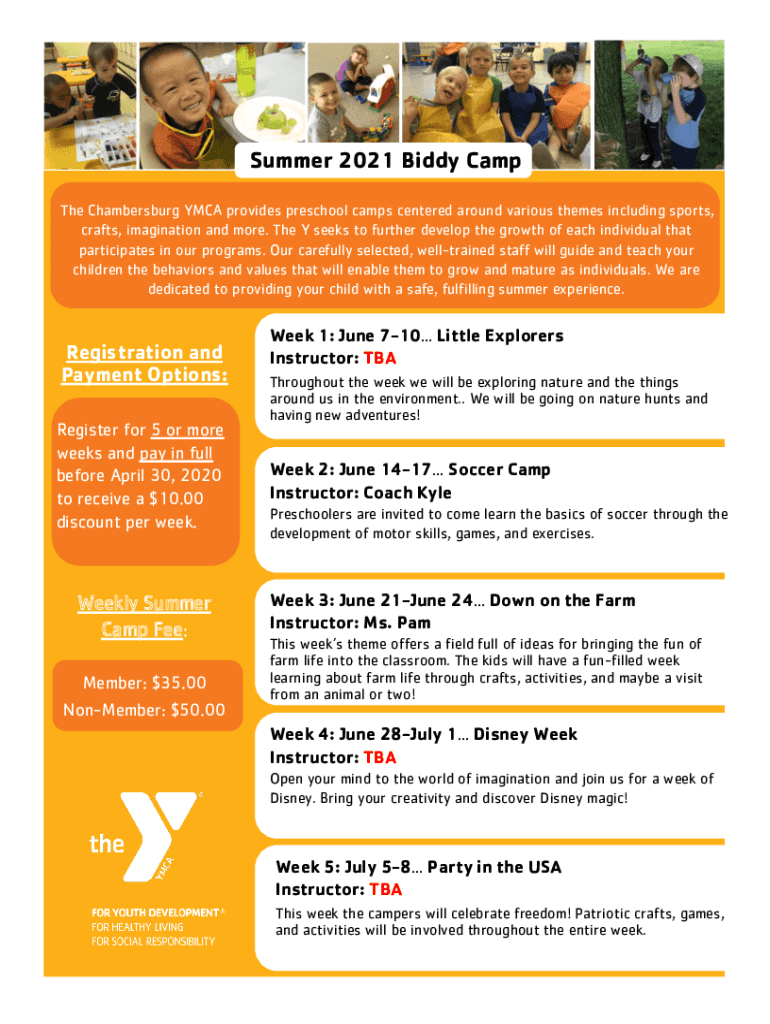 Summer 2021 Biddy Camp

The Chambersburg YMCA provides preschool camps centered around various themes including sports, crafts, imagination and more. The Y seeks to further develop the growth of each individual that participates in our programs. Our carefully selected, well-trained staff will guide and teach your children the behaviors and values that will enable them to grow and mature as individuals. We are dedicated to providing your child with a safe, fulfilling summer experience.

Registration and Payment Options:

Register for 5 or more weeks and pay in full before April 30, 2020 to receive a $10.00 discount per week.

Weekly Summer Camp Fee:

Member: $35.00
Non-Member: $50.00

the YMCA

FOR YOUTH DEVELOPMENT®
FOR HEALTHY LIVING
FOR SOCIAL RESPONSIBILITY

Week 1: June 7-10... Little Explorers
Instructor: TBA

Throughout the week we will be exploring nature and the things around us in the environment.. We will be going on nature hunts and having new adventures!

Week 2: June 14-17... Soccer Camp
Instructor: Coach Kyle

Preschoolers are invited to come learn the basics of soccer through the development of motor skills, games, and exercises.

Week 3: June 21-June 24... Down on the Farm
Instructor: Ms. Pam

This week's theme offers a field full of ideas for bringing the fun of farm life into the classroom. The kids will have a fun-filled week learning about farm life through crafts, activities, and maybe a visit from an animal or two!

Week 4: June 28-July 1... Disney Week
Instructor: TBA

Open your mind to the world of imagination and join us for a week of Disney. Bring your creativity and discover Disney magic!

Week 5: July 5-8... Party in the USA
Instructor: TBA

This week the campers will celebrate freedom! Patriotic crafts, games, and activities will be involved throughout the entire week.